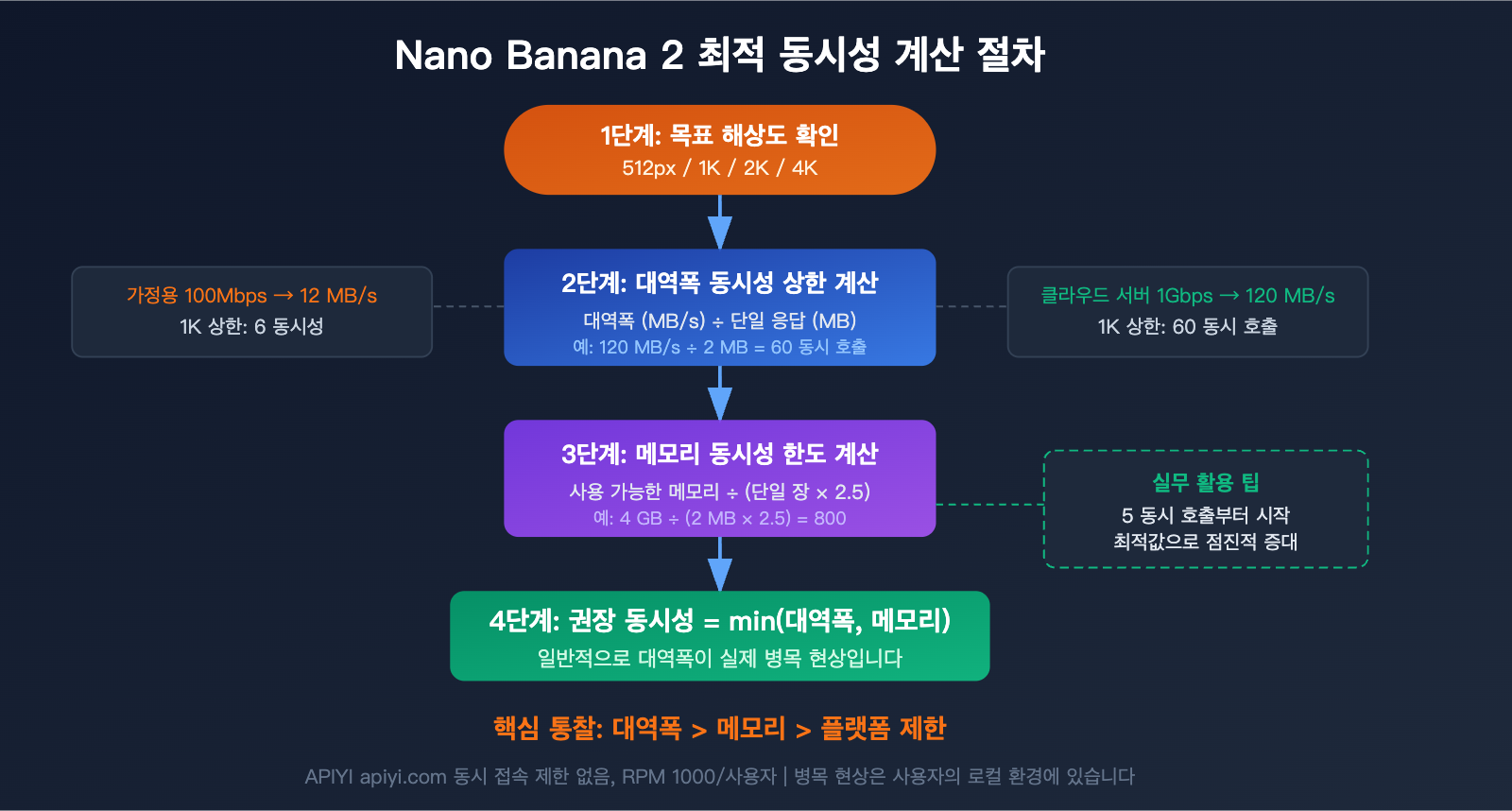 Nano Banana 2 최적 동시성 계산 절차

1단계: 목표 해상도 확인
512px / 1K / 2K / 4K

가정용 100Mbps → 12 MB/s
1K 상한: 6 동시성

2단계: 대역폭 동시성 상한 계산
대역폭 (MB/s) ÷ 단일 응답 (MB)
예: 120 MB/s ÷ 2 MB = 60 동시 호출

클라우드 서버 1Gbps → 120 MB/s
1K 상한: 60 동시 호출

3단계: 메모리 동시성 한도 계산
사용 가능한 메모리 ÷ (단일 장 × 2.5)
예: 4 GB ÷ (2 MB × 2.5) = 800

실무 활용 팁
5 동시 호출부터 시작
최적값으로 점진적 증대

4단계: 권장 동시성 = min(대역폭, 메모리)
일반적으로 대역폭이 실제 병목 현상입니다

핵심 통찰: 대역폭 > 메모리 > 플랫폼 제한

APIYI apiyi.com 동시 접속 제한 없음, RPM 1000/사용자 | 병목 현상은 사용자의 로컬 환경에 있습니다